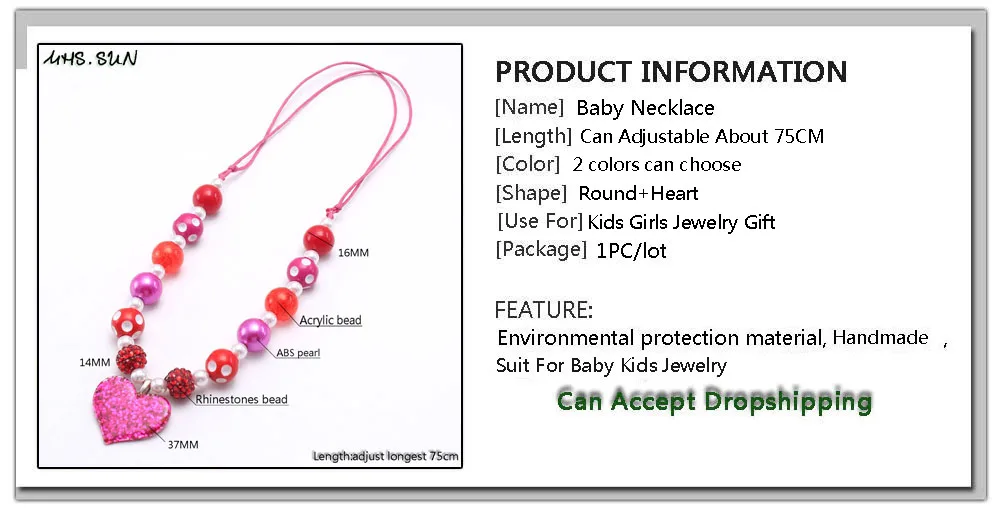 MHS.SUN

16MM

Acrylic bead

ABS pearl

14MM

Rhinestones bead

37MM

Length:adjust longest 75cm

PRODUCT INFORMATION
[Name] Baby Necklace
[Length] Can Adjustable About 75CM
[Color] 2 colors can choose
[Shape] Round+Heart
[Use For] Kids Girls Jewelry Gift
[Package] 1PC/lot

FEATURE:
Environmental protection material, Handmade ,
Suit For Baby Kids Jewelry

Can Accept Dropshipping